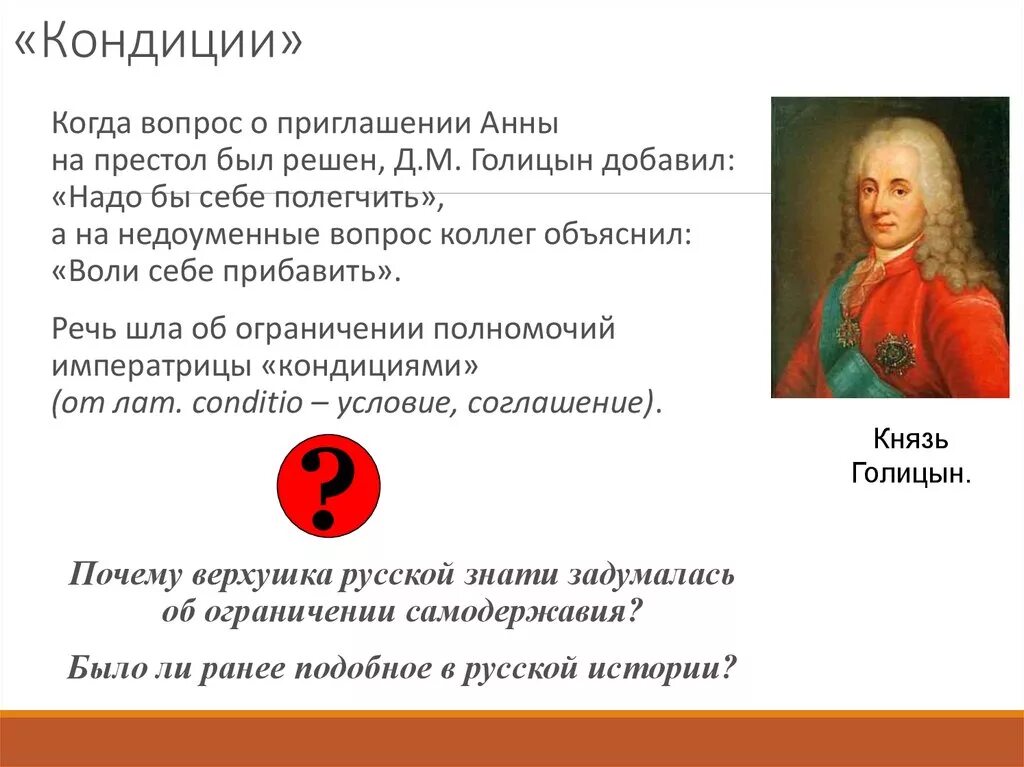 «Кондиции»

Когда вопрос о приглашении Анны на престол был решен, Д.М. Голицын добавил: «Надо бы себе полегчить», а на недоуменные вопрос коллег объяснил: «Воли себе прибавить».

Речь шла об ограничении полномочий императрицы «кондициями» (от лат. conditio – условие, соглашение).

Князь Голицын.

?

Почему верхушка русской знати задумалась об ограничении самодержавия?

Было ли ранее подобное в русской истории?